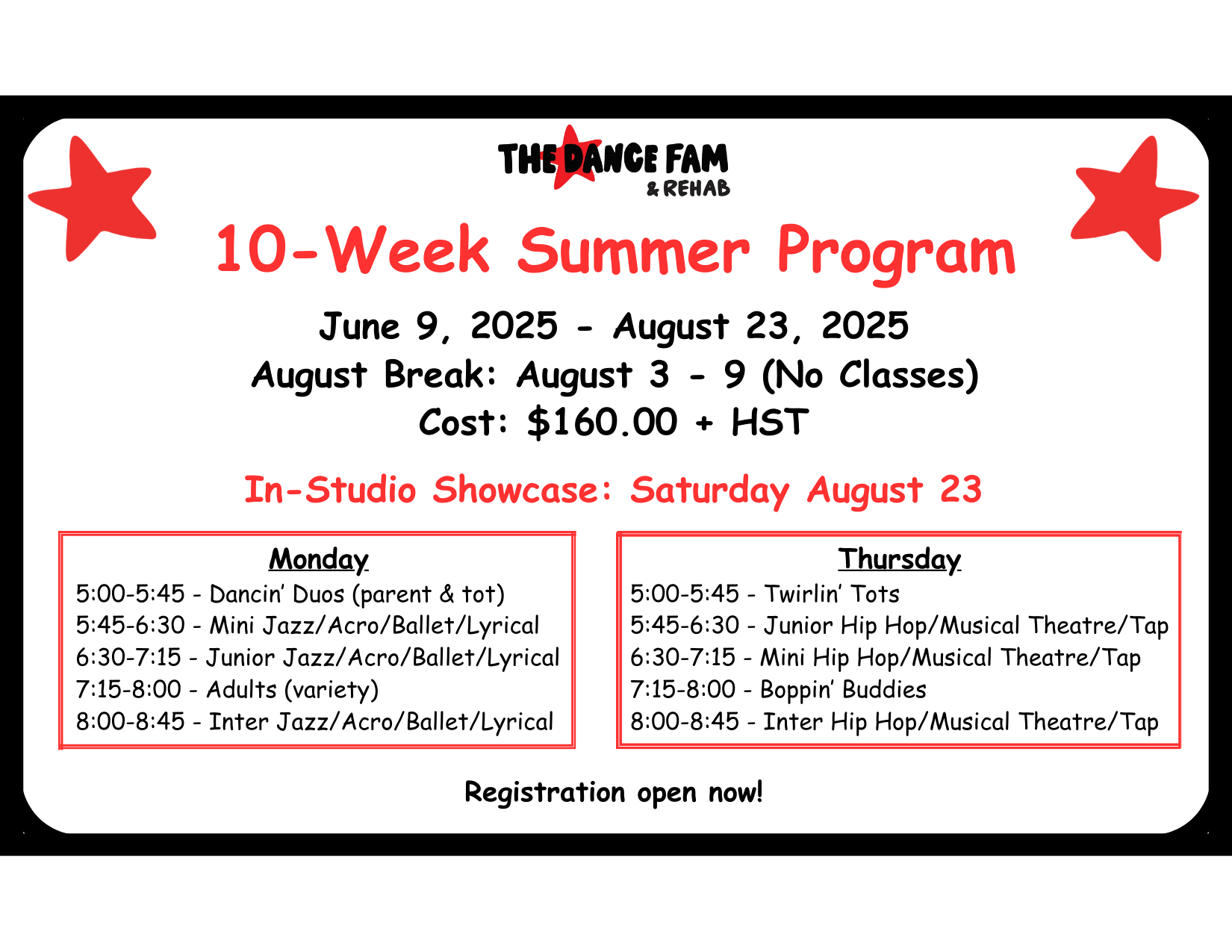 THE DANCE FAM
& REHAB

10-Week Summer Program

June 9, 2025 - August 23, 2025
August Break: August 3 - 9 (No Classes)
Cost: $160.00 + HST

In-Studio Showcase: Saturday August 23

Monday
5:00-5:45 - Dancin' Duos (parent & tot)
5:45-6:30 - Mini Jazz/Acro/Ballet/Lyrical
6:30-7:15 - Junior Jazz/Acro/Ballet/Lyrical
7:15-8:00 - Adults (variety)
8:00-8:45 - Inter Jazz/Acro/Ballet/Lyrical

Thursday
5:00-5:45 - Twirlin' Tots
5:45-6:30 - Junior Hip Hop/Musical Theatre/Tap
6:30-7:15 - Mini Hip Hop/Musical Theatre/Tap
7:15-8:00 - Boppin' Buddies
8:00-8:45 - Inter Hip Hop/Musical Theatre/Tap

Registration open now!